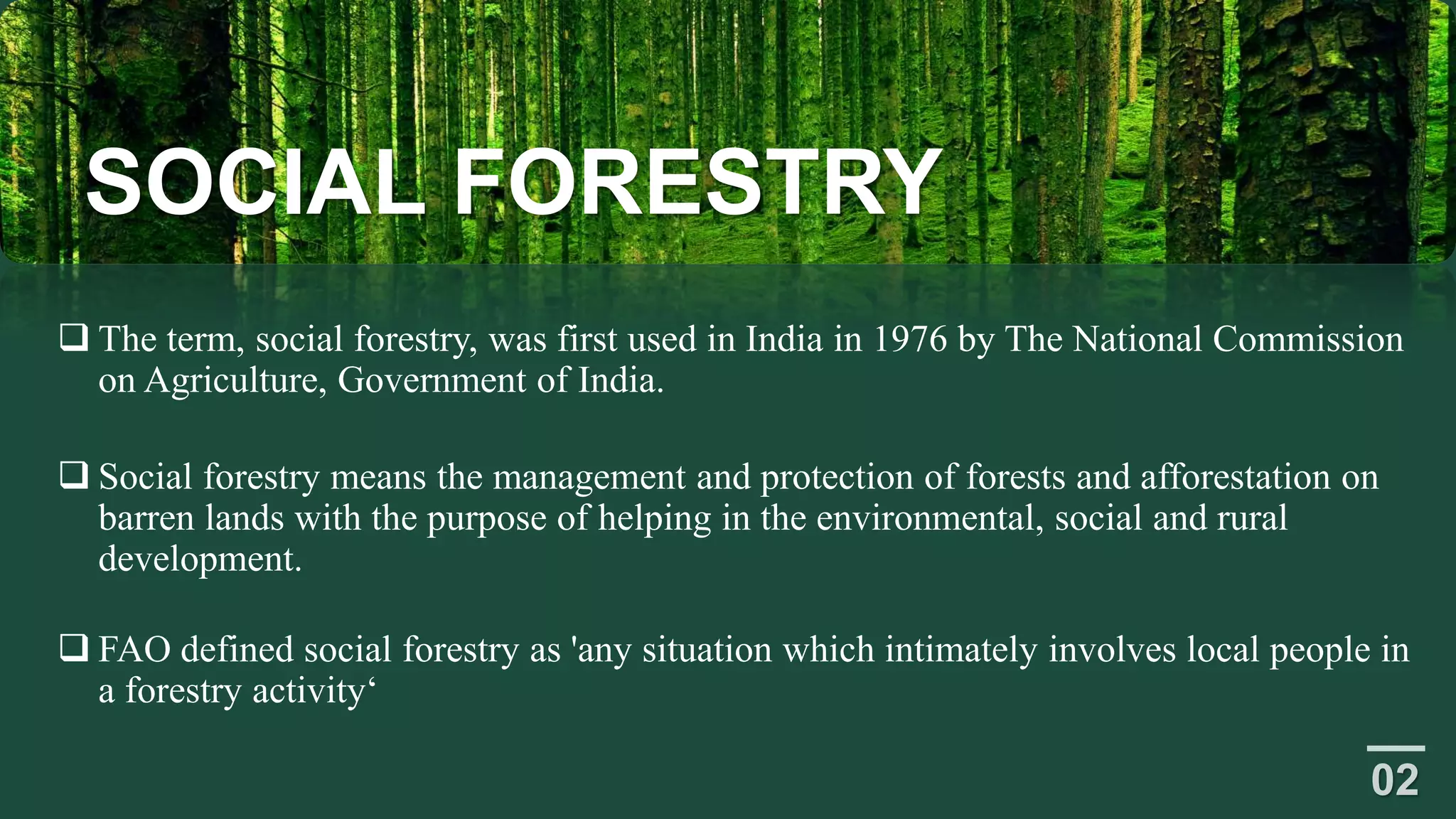 SOCIAL FORESTRY

❑ The term, social forestry, was first used in India in 1976 by The National Commission on Agriculture, Government of India.

❑ Social forestry means the management and protection of forests and afforestation on barren lands with the purpose of helping in the environmental, social and rural development.

❑ FAO defined social forestry as 'any situation which intimately involves local people in a forestry activity‘

02